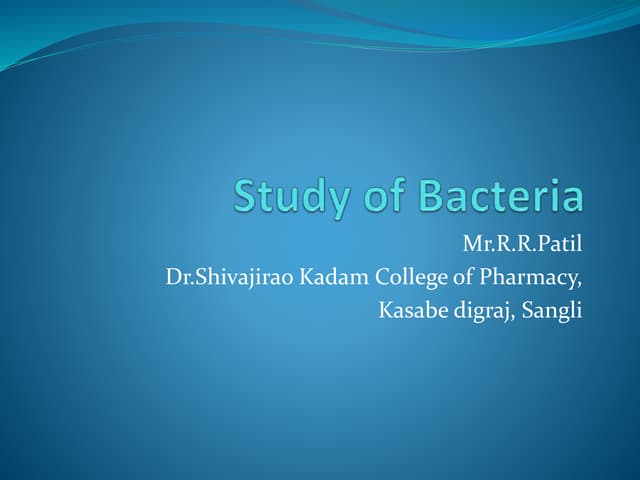 Study of Bacteria

Mr.R.R.Patil
Dr.Shivajirao Kadam College of Pharmacy,
Kasabe digraj, Sangli